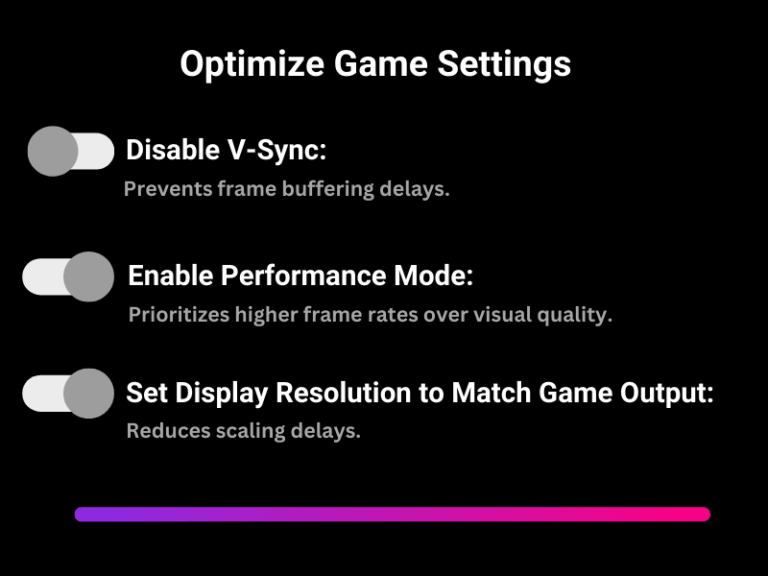 Optimize Game Settings

Disable V-Sync:
Prevents frame buffering delays.

Enable Performance Mode:
Prioritizes higher frame rates over visual quality.

Set Display Resolution to Match Game Output:
Reduces scaling delays.